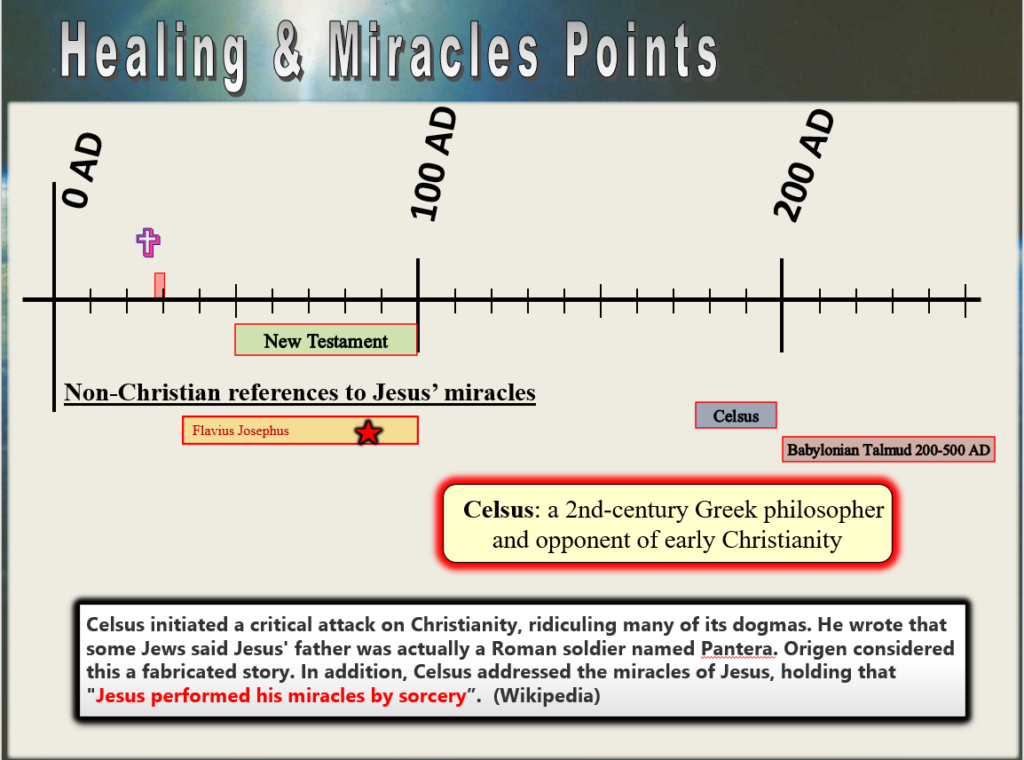 Healing & Miracles Points

0 AD

100 AD

200 AD

New Testament

Non-Christian references to Jesus' miracles

Flavius Josephus

Celsus

Babylonian Talmud 200-500 AD

Celsus: a 2nd-century Greek philosopher and opponent of early Christianity

Celsus initiated a critical attack on Christianity, ridiculing many of its dogmas. He wrote that some Jews said Jesus' father was actually a Roman soldier named Pantera. Origen considered this a fabricated story. In addition, Celsus addressed the miracles of Jesus, holding that "Jesus performed his miracles by sorcery". (Wikipedia)